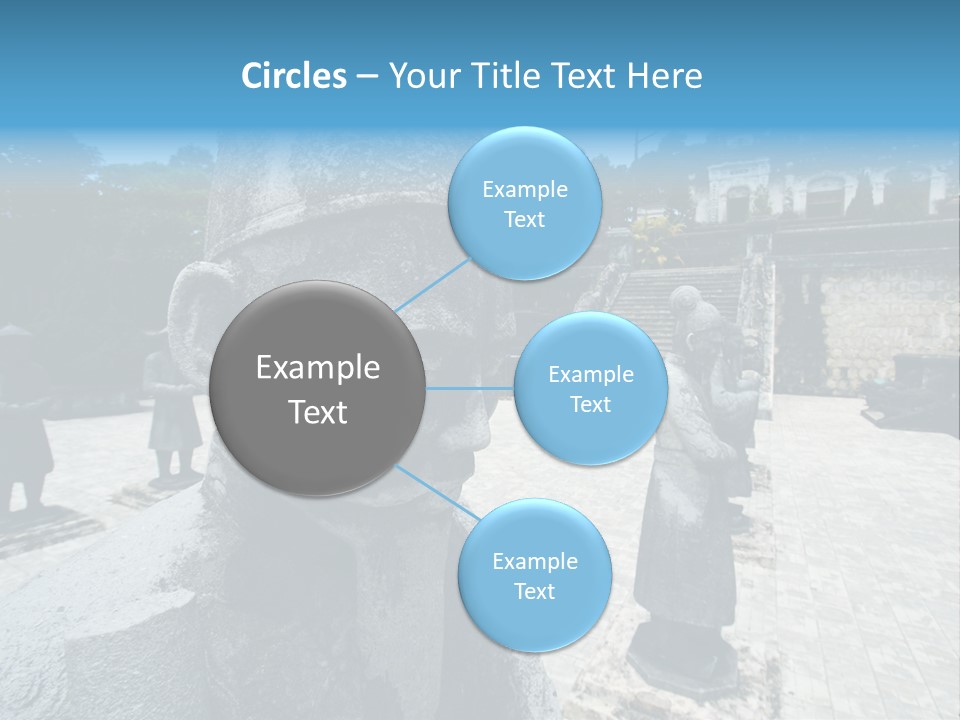 Circles – Your Title Text Here

Example Text

Example Text

Example Text

Example Text